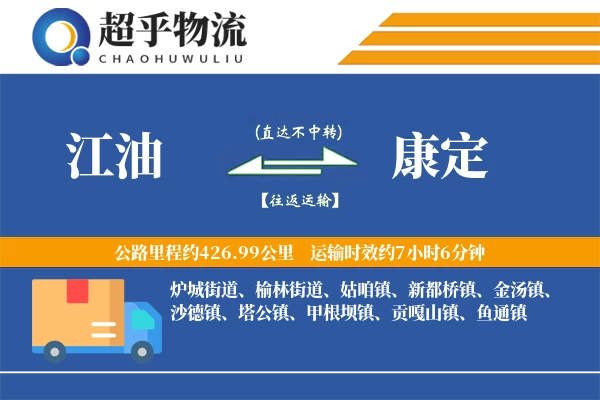 超乎物流
CHAOHUWULIU

江油

(直达不中转)

【往返运输】

康定

公路里程约426.99公里 运输时效约7小时6分钟

炉城街道、榆林街道、姑咱镇、新都桥镇、金汤镇、沙德镇、塔公镇、甲根坝镇、贡嘎山镇、鱼通镇